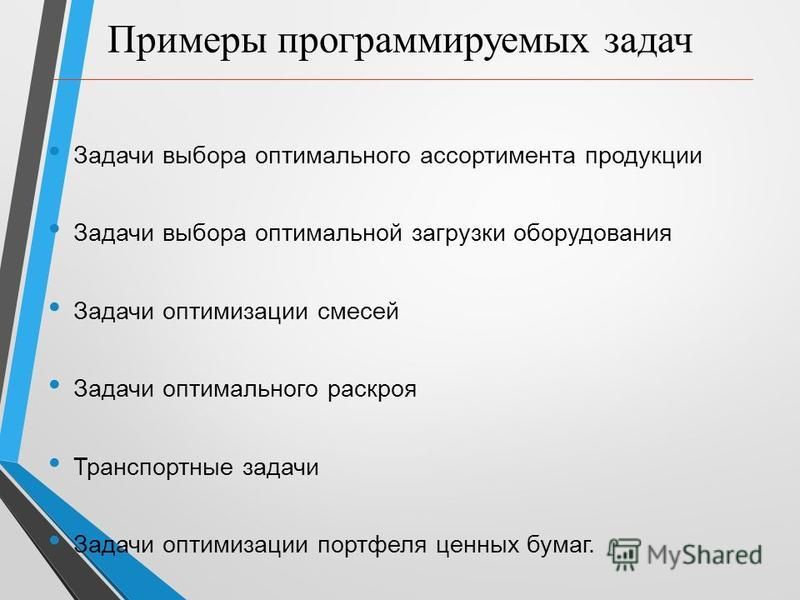 Примеры программируемых задач

• Задачи выбора оптимального ассортимента продукции

• Задачи выбора оптимальной загрузки оборудования

• Задачи оптимизации смесей

• Задачи оптимального раскроя

• Транспортные задачи

• Задачи оптимизации портфеля ценных бумаг.

MyShared